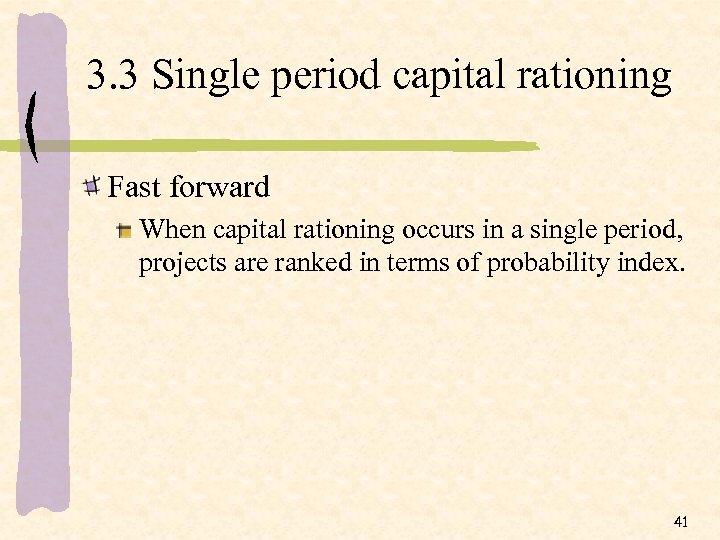 3.3 Single period capital rationing

Fast forward

When capital rationing occurs in a single period, projects are ranked in terms of probability index.

41